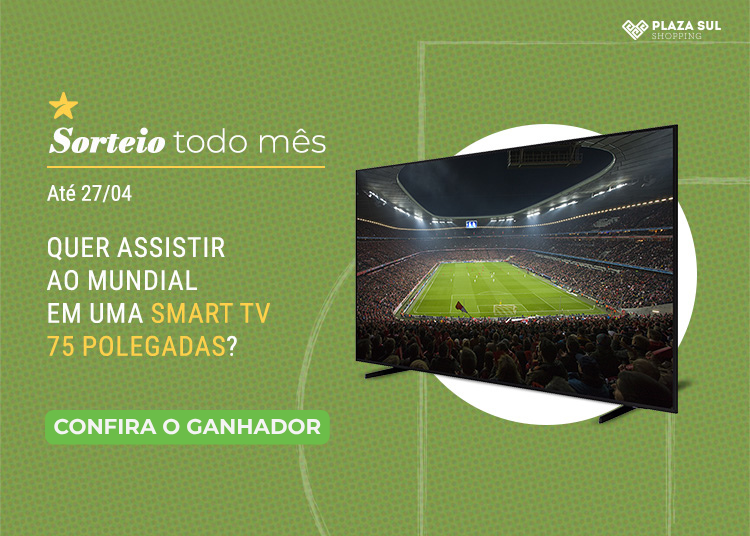 PLAZA SUL
SHOPPING

Sorteio todo mês

Até 27/04

QUER ASSISTIR AO MUNDIAL EM UMA SMART TV 75 POLEGADAS?

CONFIRA O GANHADOR